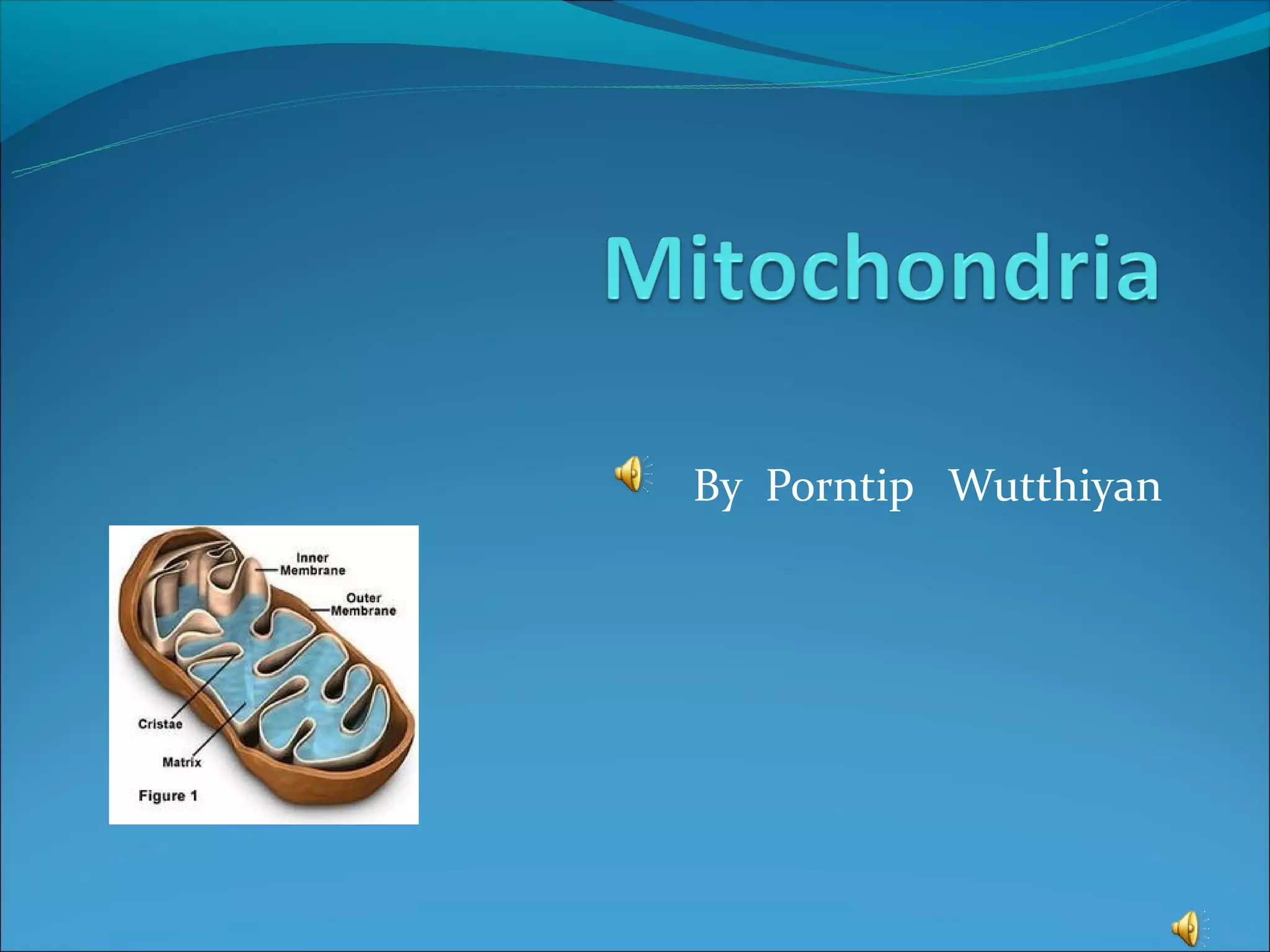 Mitochondria

By Porntip Wutthiyan

Inner Membrane
Outer Membrane
Cristae
Matrix
Figure 1